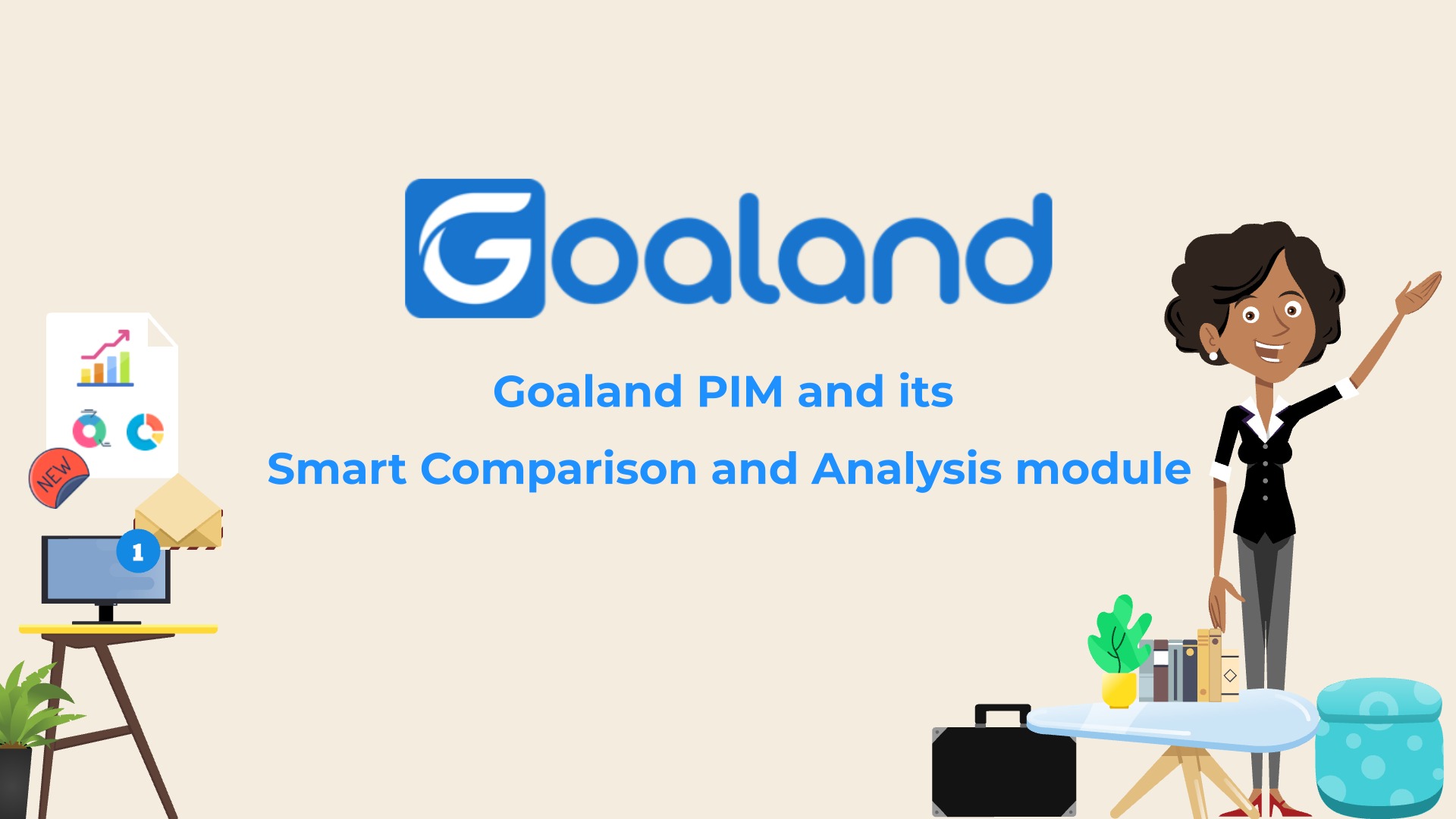 Goaland

Goaland PIM and its
Smart Comparison and Analysis module

NEW

1